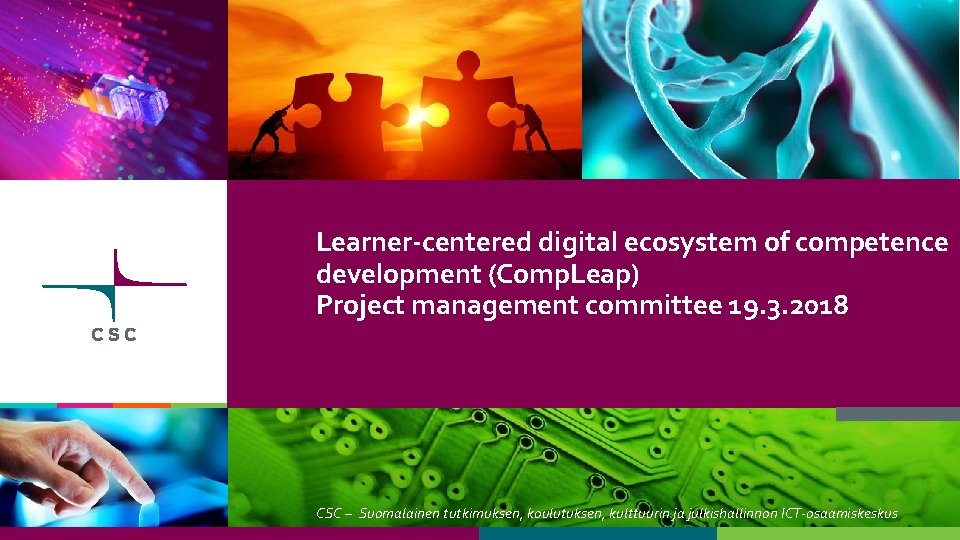 CSC

Learner-centered digital ecosystem of competence development (CompLeap)
Project management committee 19.3.2018

CSC – Suomalainen tutkimuksen, koulutuksen, kulttuurin ja julkishallinnon ICT-osaamiskeskus